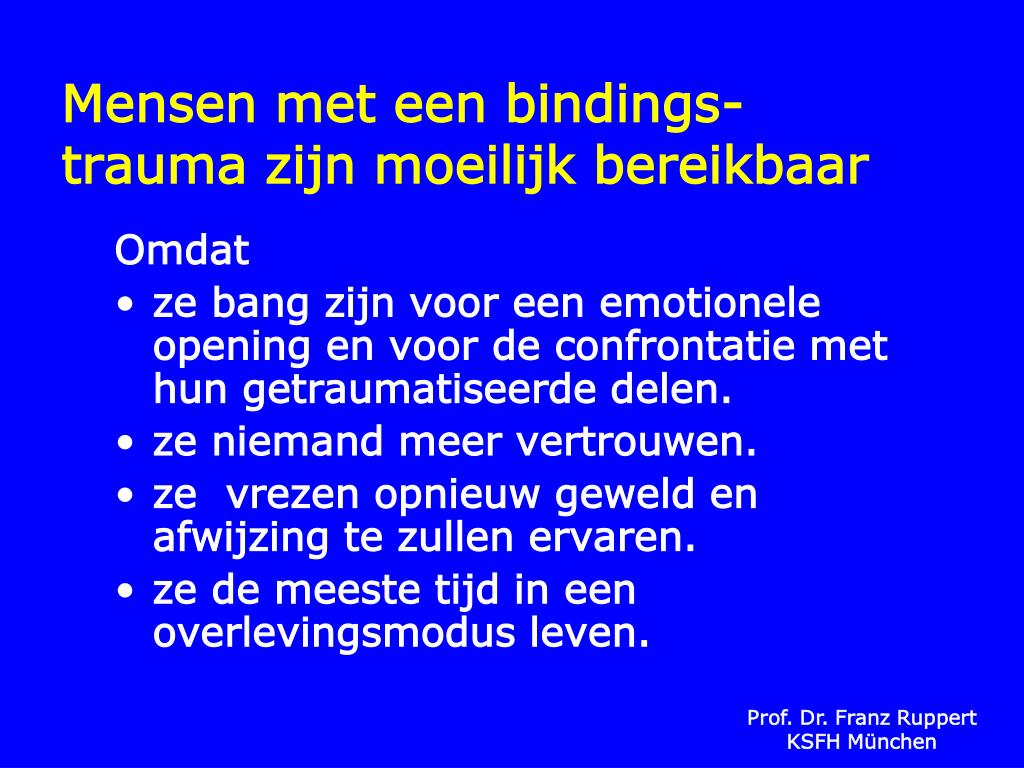 Mensen met een bindingstrauma zijn moeilijk bereikbaar

Omdat

• ze bang zijn voor een emotionele opening en voor de confrontatie met hun getraumatiseerde delen.
• ze niemand meer vertrouwen.
• ze  vrezen opnieuw geweld en afwijzing te zullen ervaren.
• ze de meeste tijd in een overlevingsmodus leven.

Prof. Dr. Franz Ruppert
KSFH München